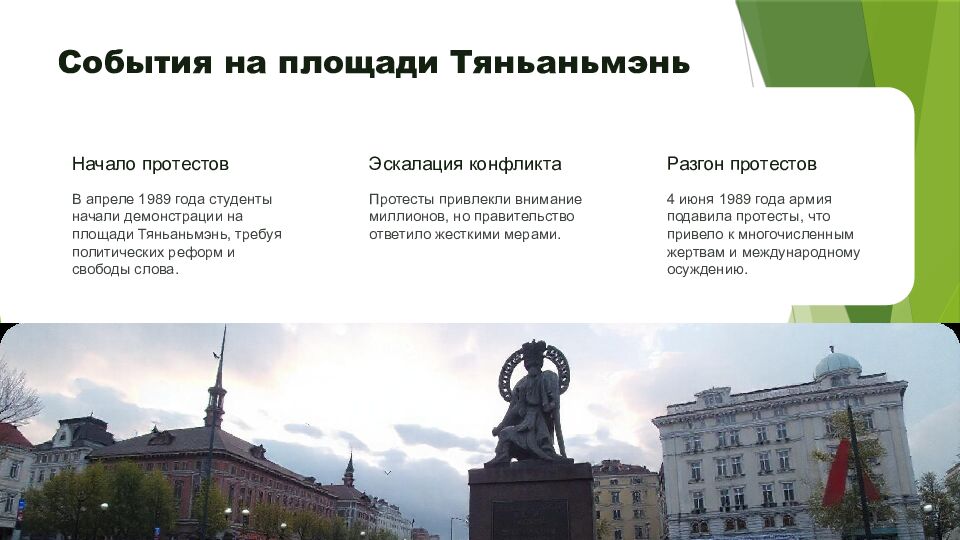 События на площади Тяньаньмэнь

Начало протестов

В апреле 1989 года студенты начали демонстрации на площади Тяньаньмэнь, требуя политических реформ и свободы слова.

Эскалация конфликта

Протесты привлекли внимание миллионов, но правительство ответило жесткими мерами.

Разгон протестов

4 июня 1989 года армия подавила протесты, что привело к многочисленным жертвам и международному осуждению.